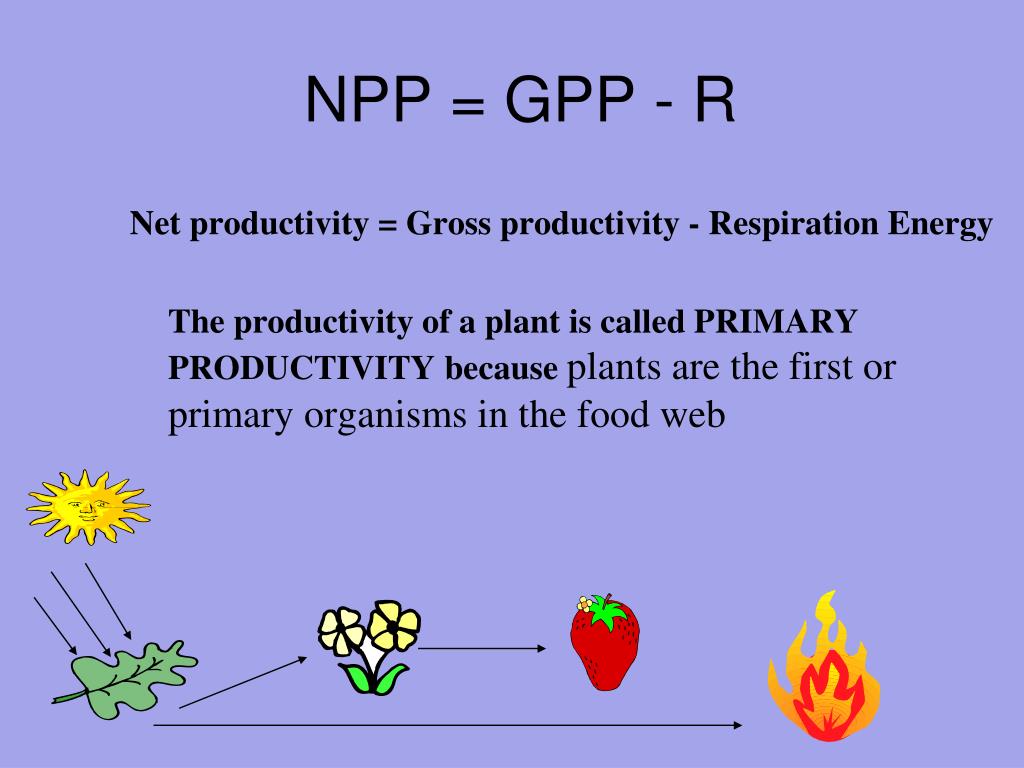 NPP = GPP - R

Net productivity = Gross productivity - Respiration Energy

The productivity of a plant is called PRIMARY PRODUCTIVITY because plants are the first or primary organisms in the food web